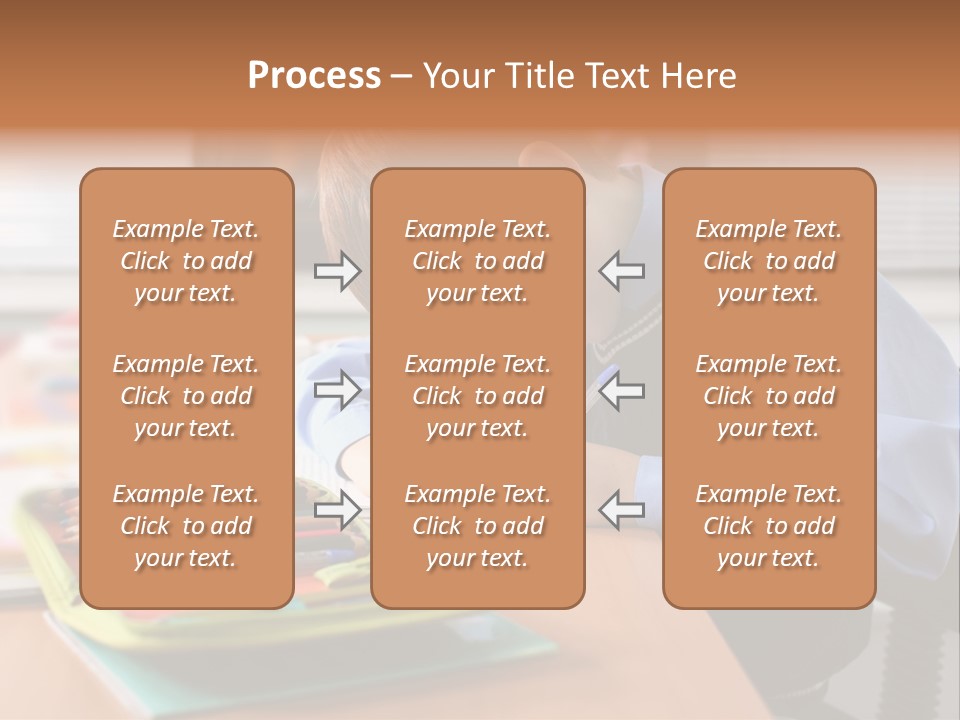 Process – Your Title Text Here

Example Text. Click to add your text.

Example Text. Click to add your text.

Example Text. Click to add your text.

Example Text. Click to add your text.

Example Text. Click to add your text.

Example Text. Click to add your text.

Example Text. Click to add your text.

Example Text. Click to add your text.

Example Text. Click to add your text.